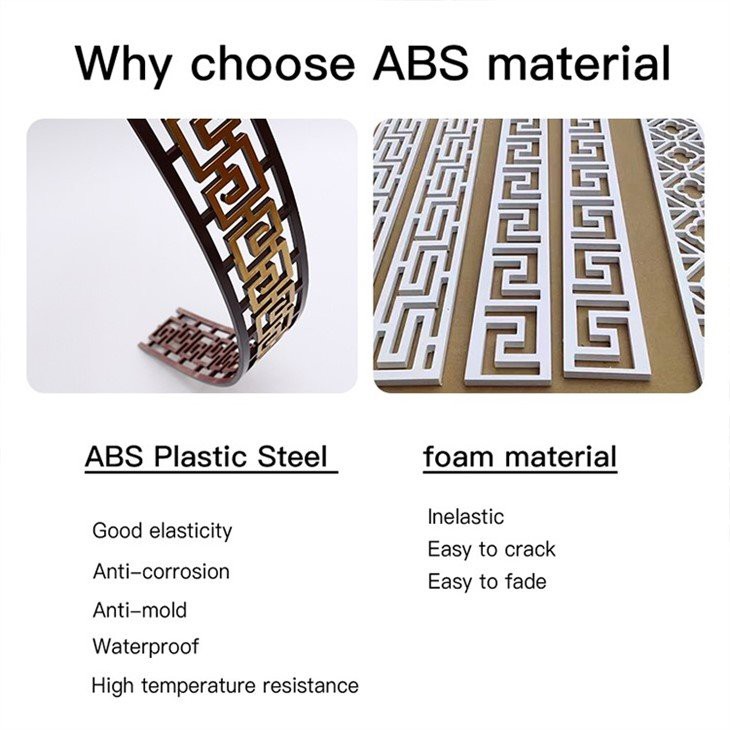 Why choose ABS material

ABS Plastic Steel

Good elasticity
Anti-corrosion
Anti-mold
Waterproof
High temperature resistance

foam material

Inelastic
Easy to crack
Easy to fade